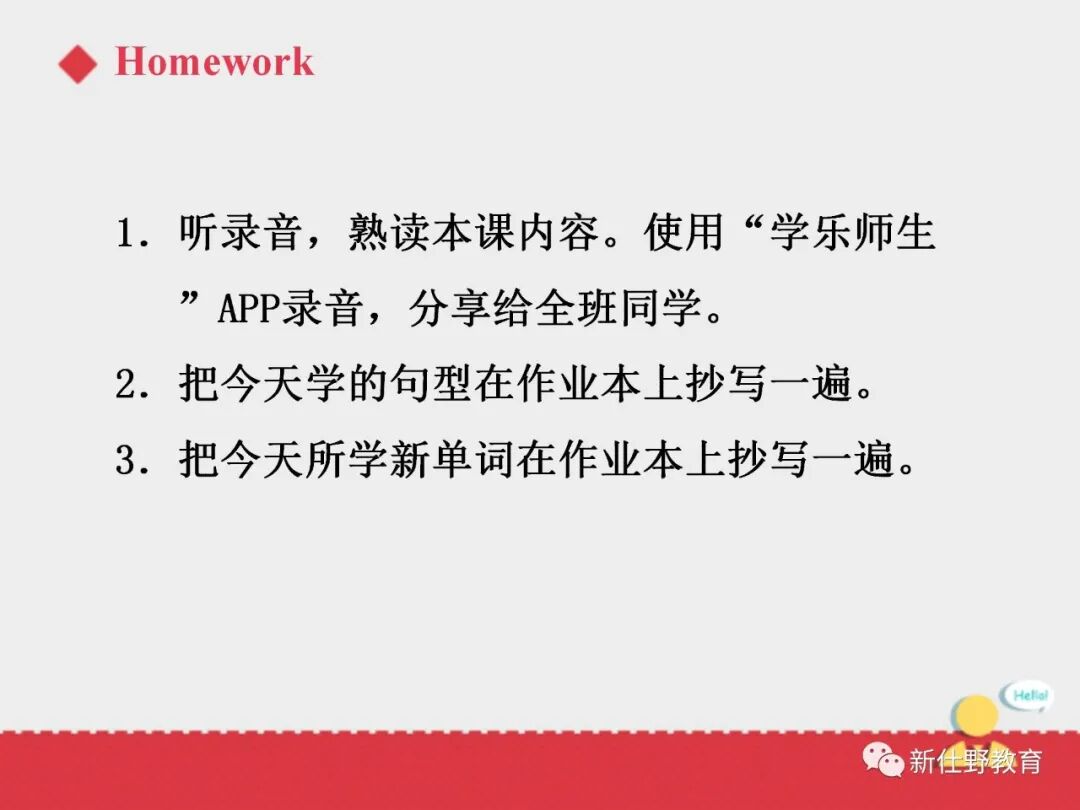 Homework

1. 听录音，熟读本课内容。使用“学乐师生”APP录音，分享给全班同学。

2. 把今天学的句型在作业本上抄写一遍。

3. 把今天所学新单词在作业本上抄写一遍。

Hello!

新仕野教育